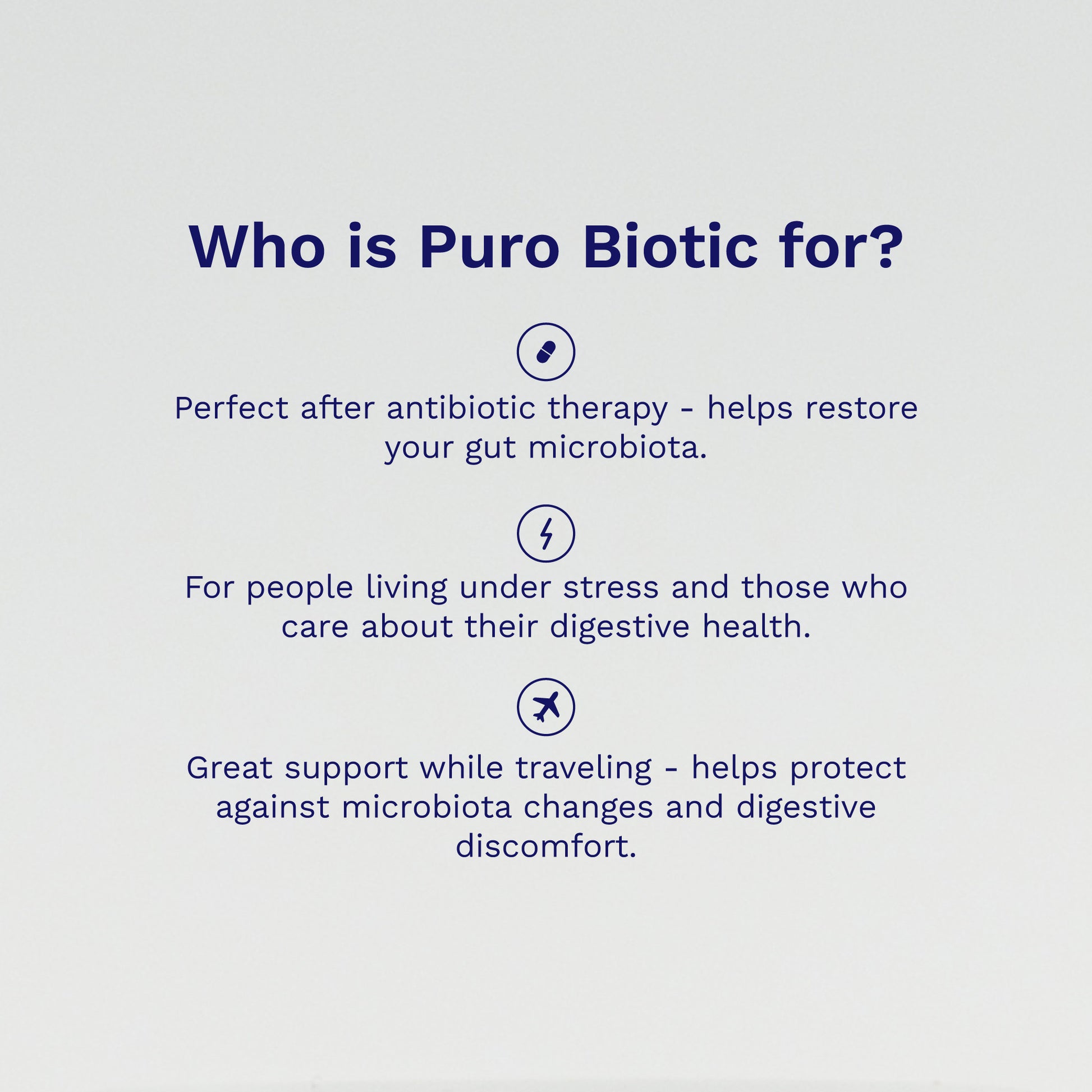 Who is Puro Biotic for?

Perfect after antibiotic therapy - helps restore your gut microbiota.

For people living under stress and those who care about their digestive health.

Great support while traveling - helps protect against microbiota changes and digestive discomfort.